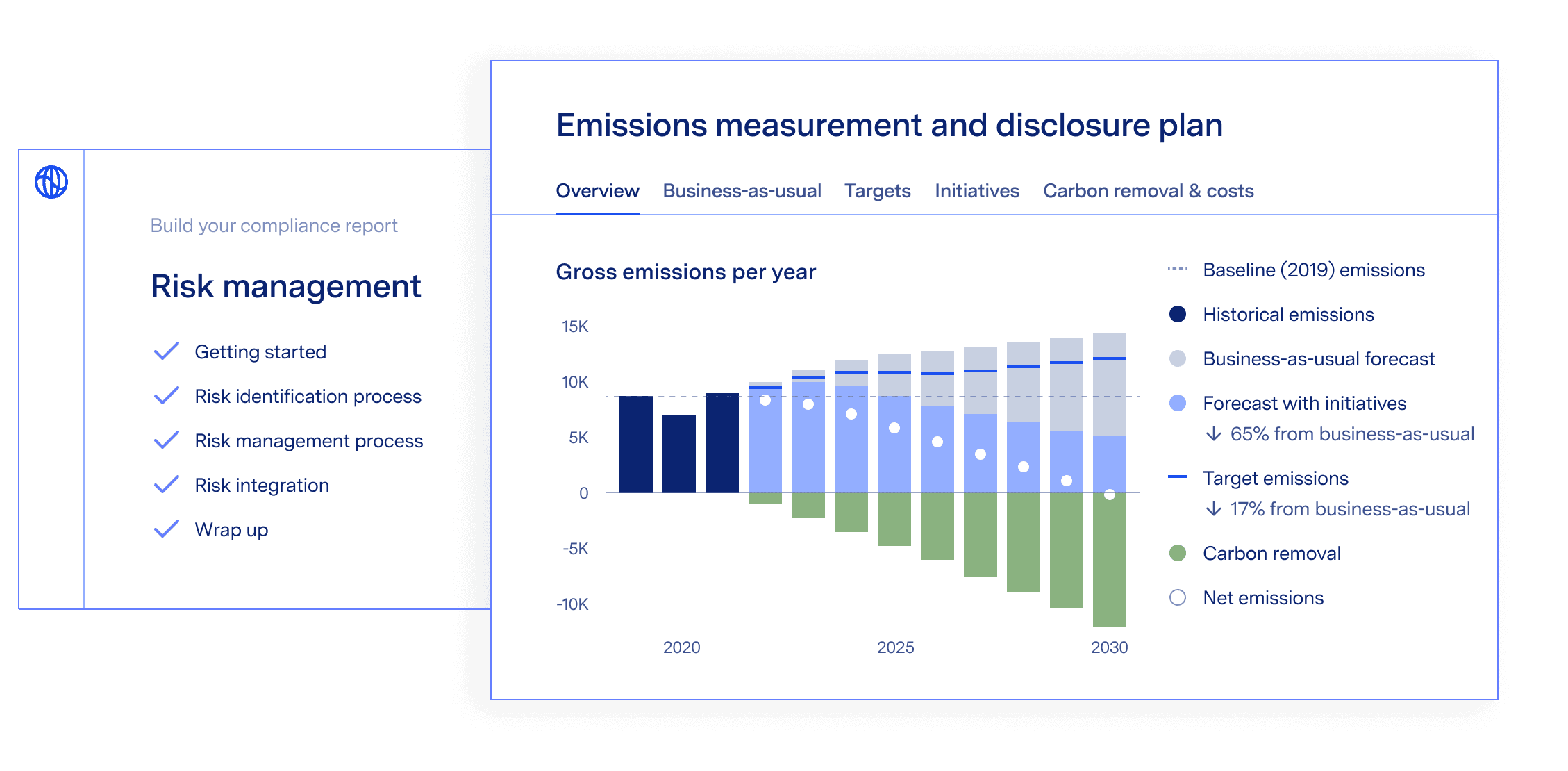 Build your compliance report

Risk management

Getting started

Risk identification process

Risk management process

Risk integration

Wrap up

Emissions measurement and disclosure plan

Overview Business-as-usual Targets Initiatives Carbon removal & costs

Gross emissions per year

15K
10K
5K
0
-5K
-10K

2020 2025 2030

Baseline (2019) emissions

Historical emissions

Business-as-usual forecast

Forecast with initiatives
↓ 65% from business-as-usual

Target emissions
↓ 17% from business-as-usual

Carbon removal

Net emissions